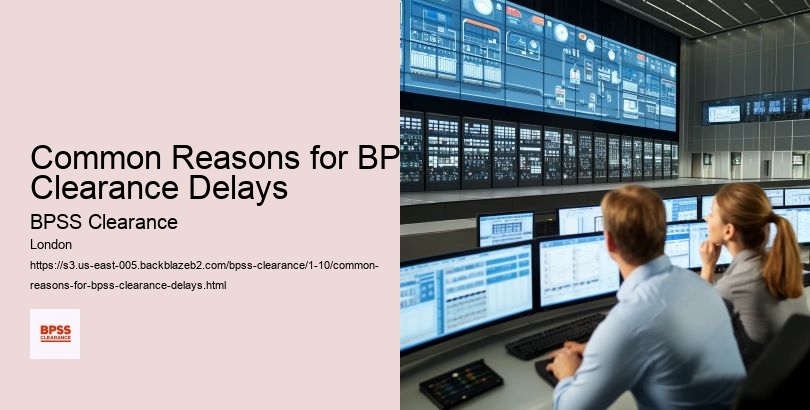 Common Reasons for BP
Clearance Delays

BPSS Clearance

London

https://s3.us-east-005.backblazeb2.com/bpss-clearance/1-10/common-reasons-for-bpss-clearance-delays.html

BPSS
CLEARANCE